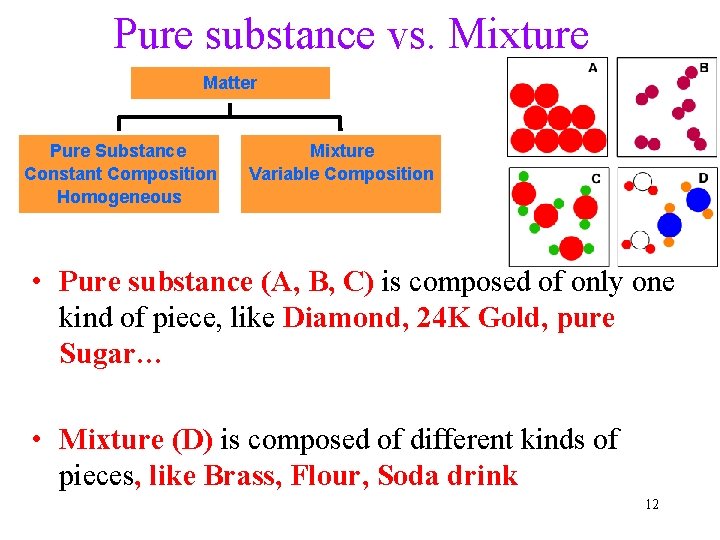 Pure substance vs. Mixture

Matter

Pure Substance
Constant Composition
Homogeneous

Mixture
Variable Composition

A

B

C

D

• Pure substance (A, B, C) is composed of only one kind of piece, like Diamond, 24K Gold, pure Sugar…

• Mixture (D) is composed of different kinds of pieces, like Brass, Flour, Soda drink

12